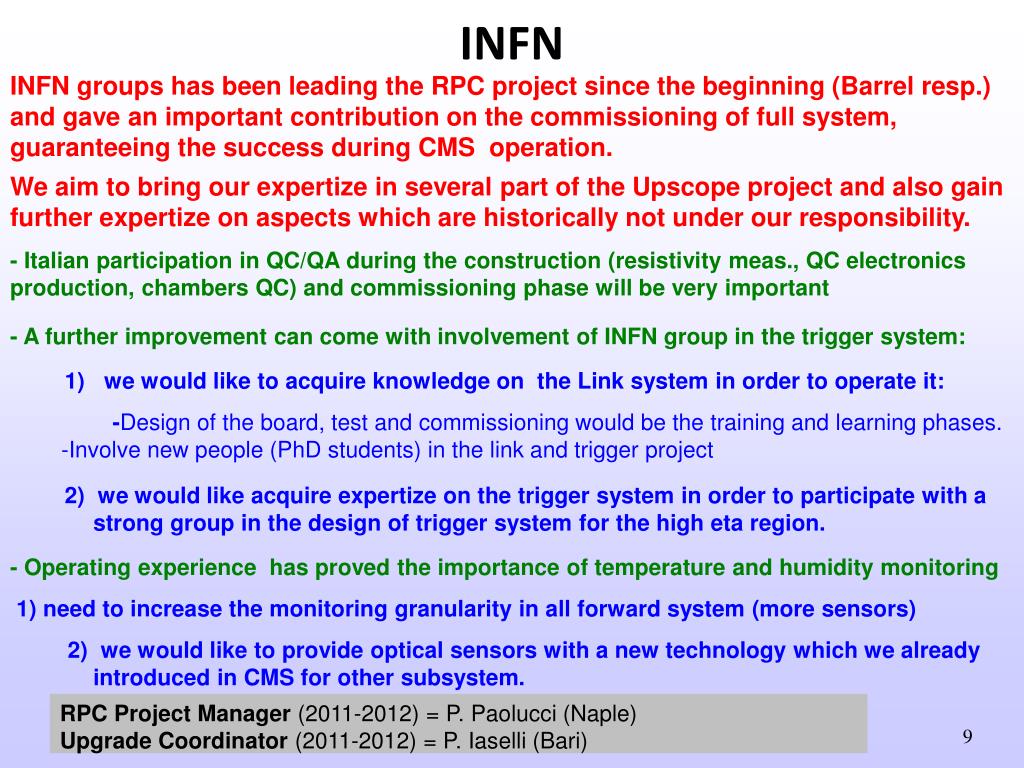 INFN

INFN groups has been leading the RPC project since the beginning (Barrel resp.) and gave an important contribution on the commissioning of full system, guaranteeing the success during CMS operation.

We aim to bring our expertize in several part of the Upscope project and also gain further expertize on aspects which are historically not under our responsibility.

- Italian participation in QC/QA during the construction (resistivity meas., QC electronics production, chambers QC) and commissioning phase will be very important

- A further improvement can come with involvement of INFN group in the trigger system:

1) we would like to acquire knowledge on the Link system in order to operate it:

-Design of the board, test and commissioning would be the training and learning phases.
-Involve new people (PhD students) in the link and trigger project

2) we would like acquire expertize on the trigger system in order to participate with a strong group in the design of trigger system for the high eta region.

- Operating experience has proved the importance of temperature and humidity monitoring

1) need to increase the monitoring granularity in all forward system (more sensors)

2) we would like to provide optical sensors with a new technology which we already introduced in CMS for other subsystem.

RPC Project Manager (2011-2012) = P. Paolucci (Naple)
Upgrade Coordinator (2011-2012) = P. Iaselli (Bari)

9